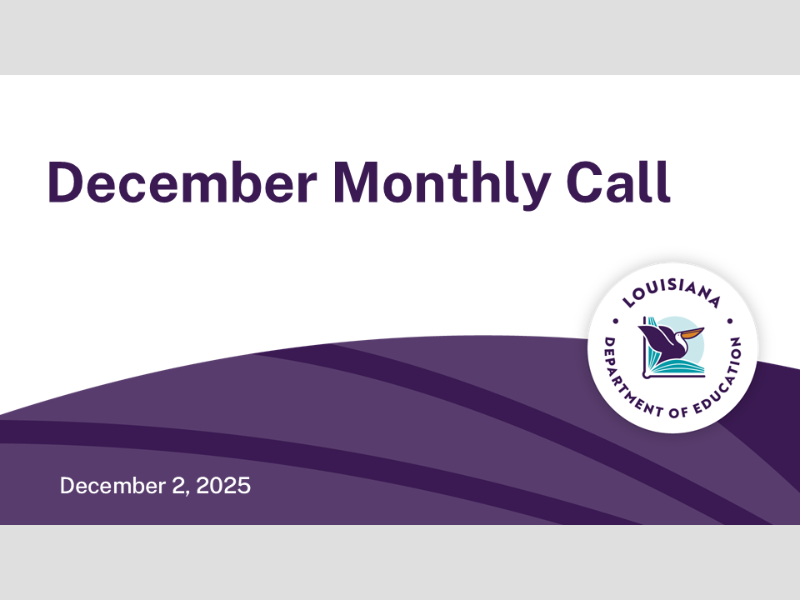 December Monthly Call

LOUISIANA
DEPARTMENT OF EDUCATION

December 2, 2025